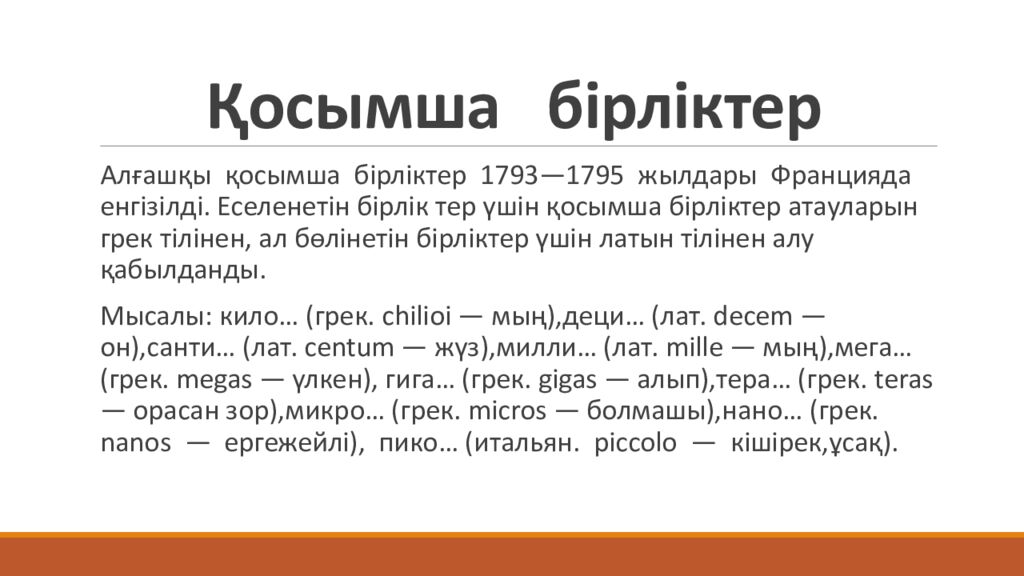 Қосымша бірліктер

Алғашқы қосымша бірліктер 1793—1795 жылдары Францияда енгізілді. Еселенетін бірлік тер үшін қосымша бірліктер атауларын грек тілінен, ал бөлінетін бірліктер үшін латын тілінен алу қабылданды.

Мысалы: кило… (грек. chilioi — мың),деци… (лат. decem — он),санти… (лат. centum — жүз),милли… (лат. mille — мың),мега… (грек. megas — үлкен), гига… (грек. gigas — алып),тера… (грек. teras — орасан зор),микро… (грек. micros — болмашы),нано… (грек. nanos — ергежейлі), пико… (итальян. piccolo — кішірек,ұсақ).